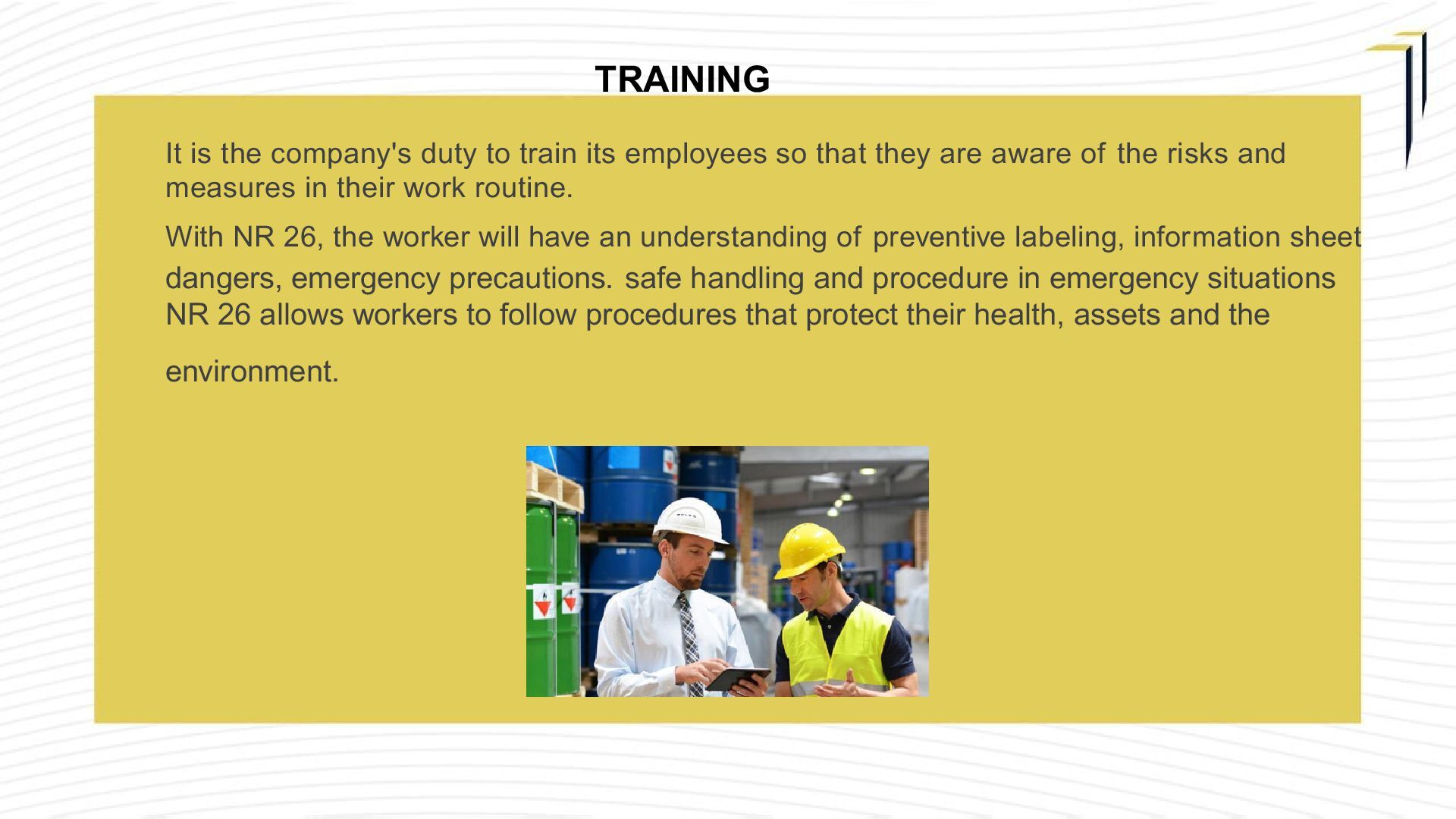 TRAINING

It is the company's duty to train its employees so that they are aware of the risks and measures in their work routine.

With NR 26, the worker will have an understanding of preventive labeling, information sheet dangers, emergency precautions. safe handling and procedure in emergency situations NR 26 allows workers to follow procedures that protect their health, assets and the environment.